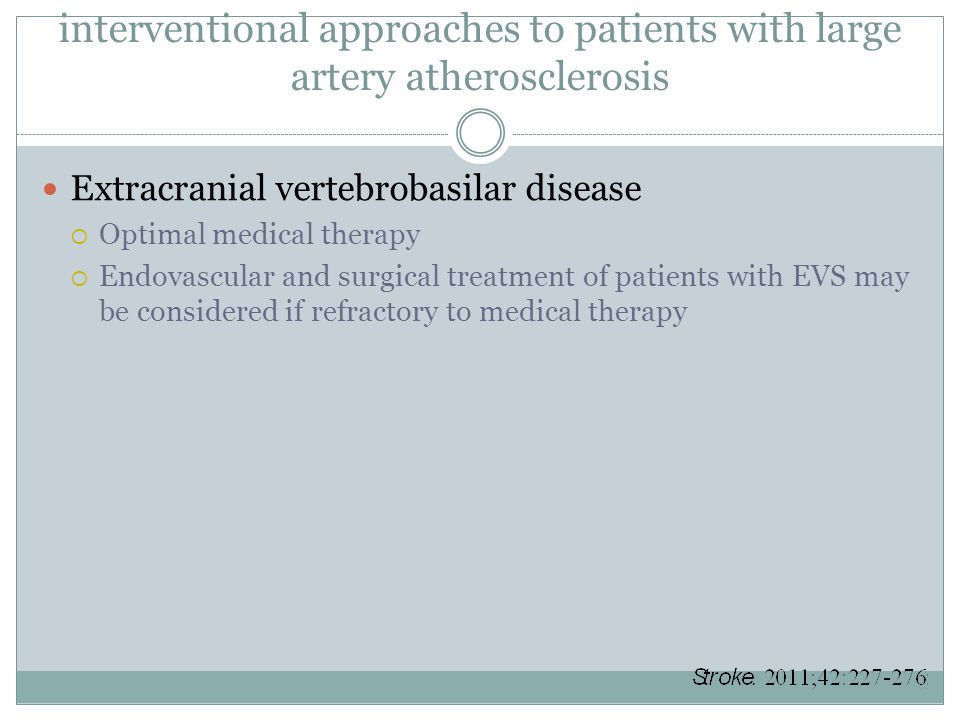 interventional approaches to patients with large artery atherosclerosis

Extracranial vertebrobasilar disease

Optimal medical therapy

Endovascular and surgical treatment of patients with EVS may be considered if refractory to medical therapy

Stroke. 2011;42:227-276